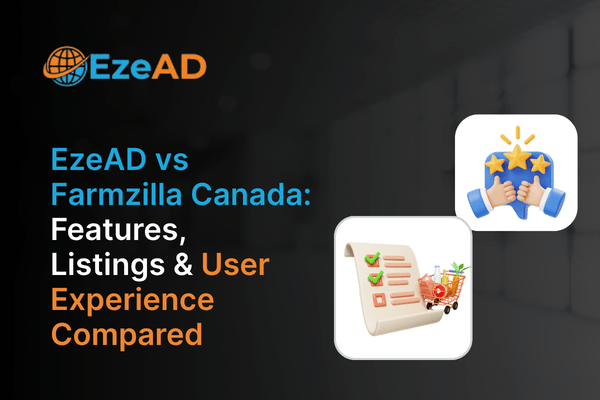 EzeAD

EzeAD vs Farmzilla Canada: Features, Listings & User Experience Compared